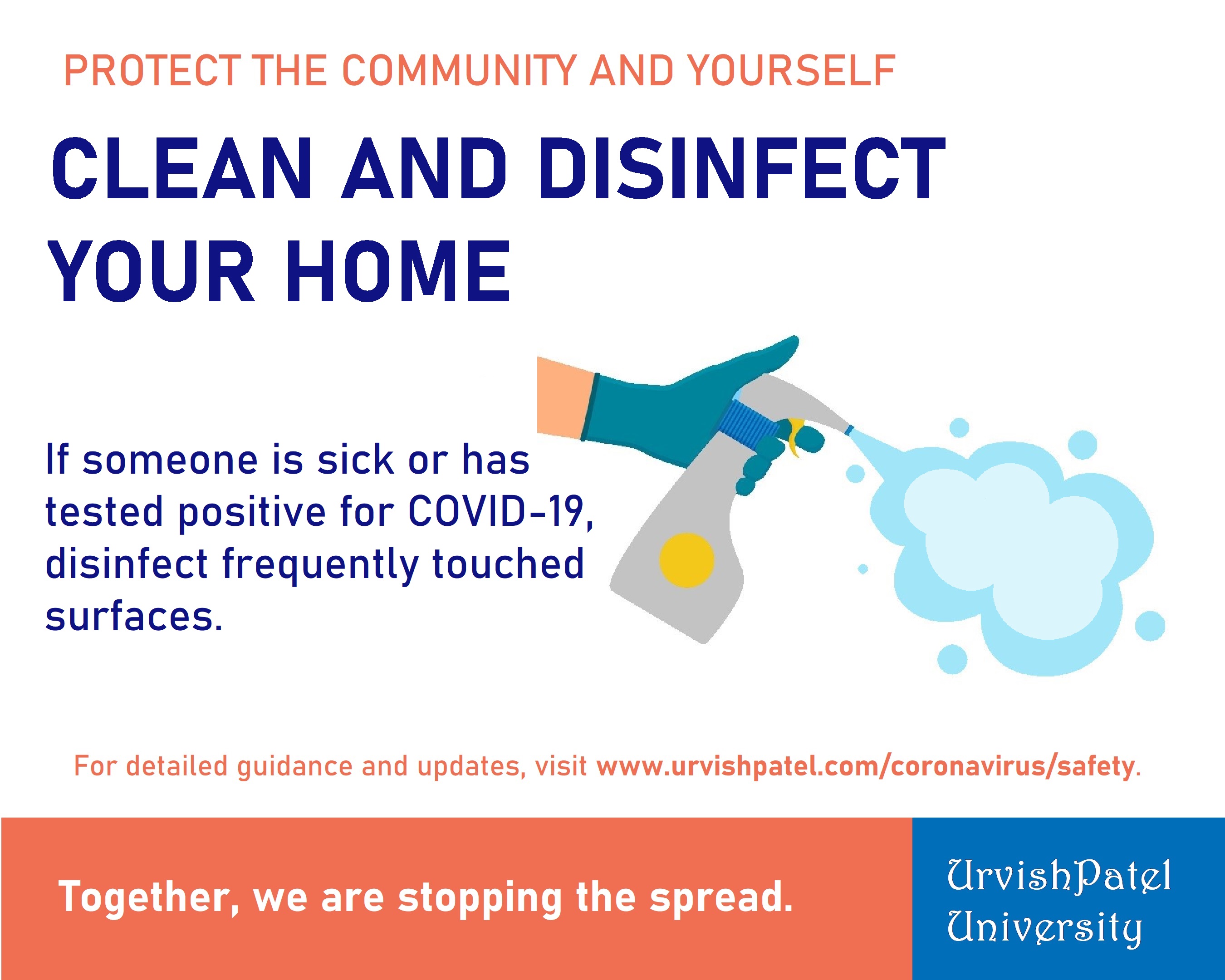 PROTECT THE COMMUNITY AND YOURSELF

CLEAN AND DISINFECT YOUR HOME

If someone is sick or has tested positive for COVID-19, disinfect frequently touched surfaces.

For detailed guidance and updates, visit www.urvishpatel.com/coronavirus/safety.

Together, we are stopping the spread.

UrvishPatel University